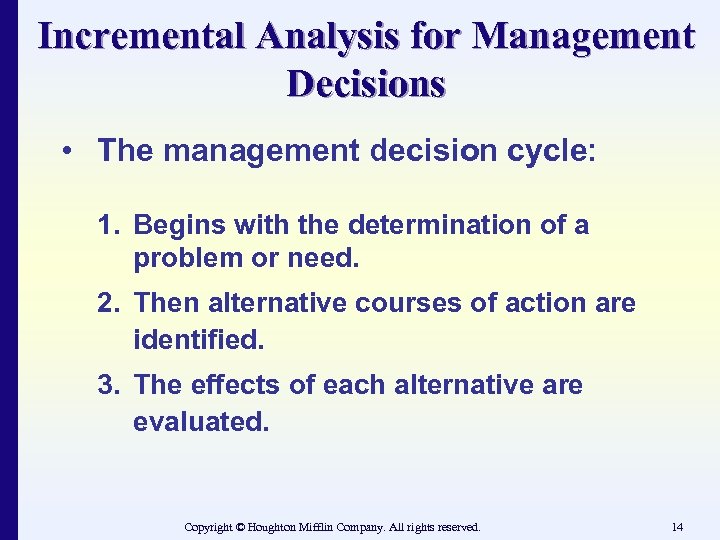 Incremental Analysis for Management Decisions

• The management decision cycle:

1. Begins with the determination of a problem or need.

2. Then alternative courses of action are identified.

3. The effects of each alternative are evaluated.

Copyright © Houghton Mifflin Company. All rights reserved.

14